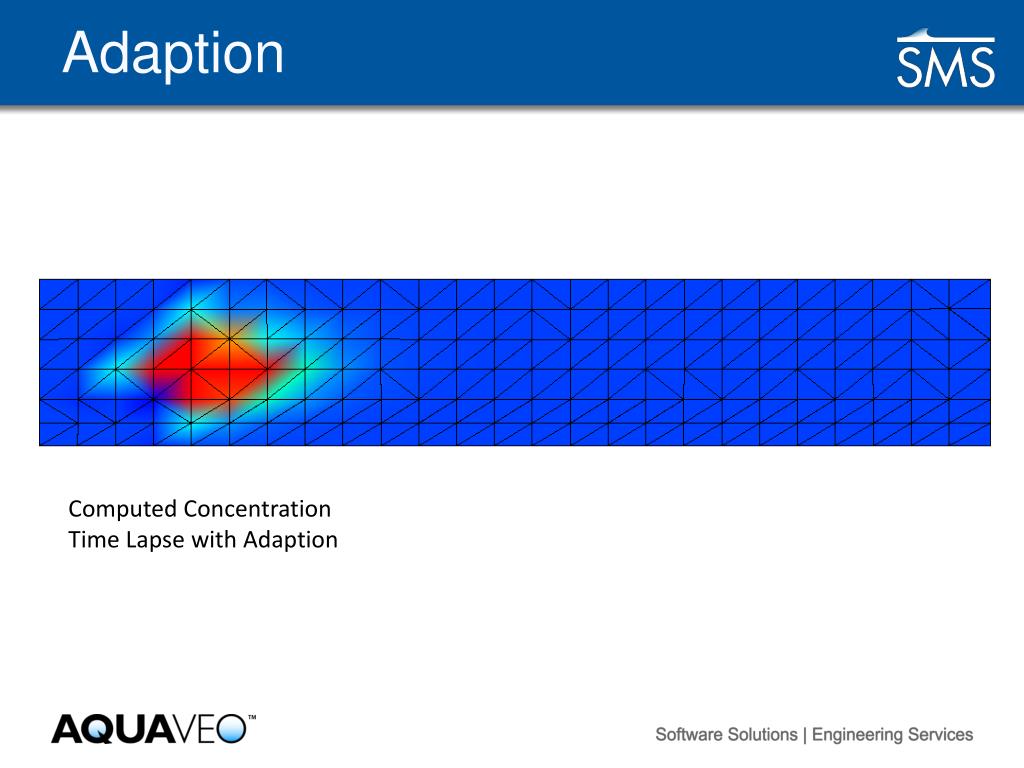 Adaption

SMS

Computed Concentration
Time Lapse with Adaption

AQUAVEO™

Software Solutions | Engineering Services